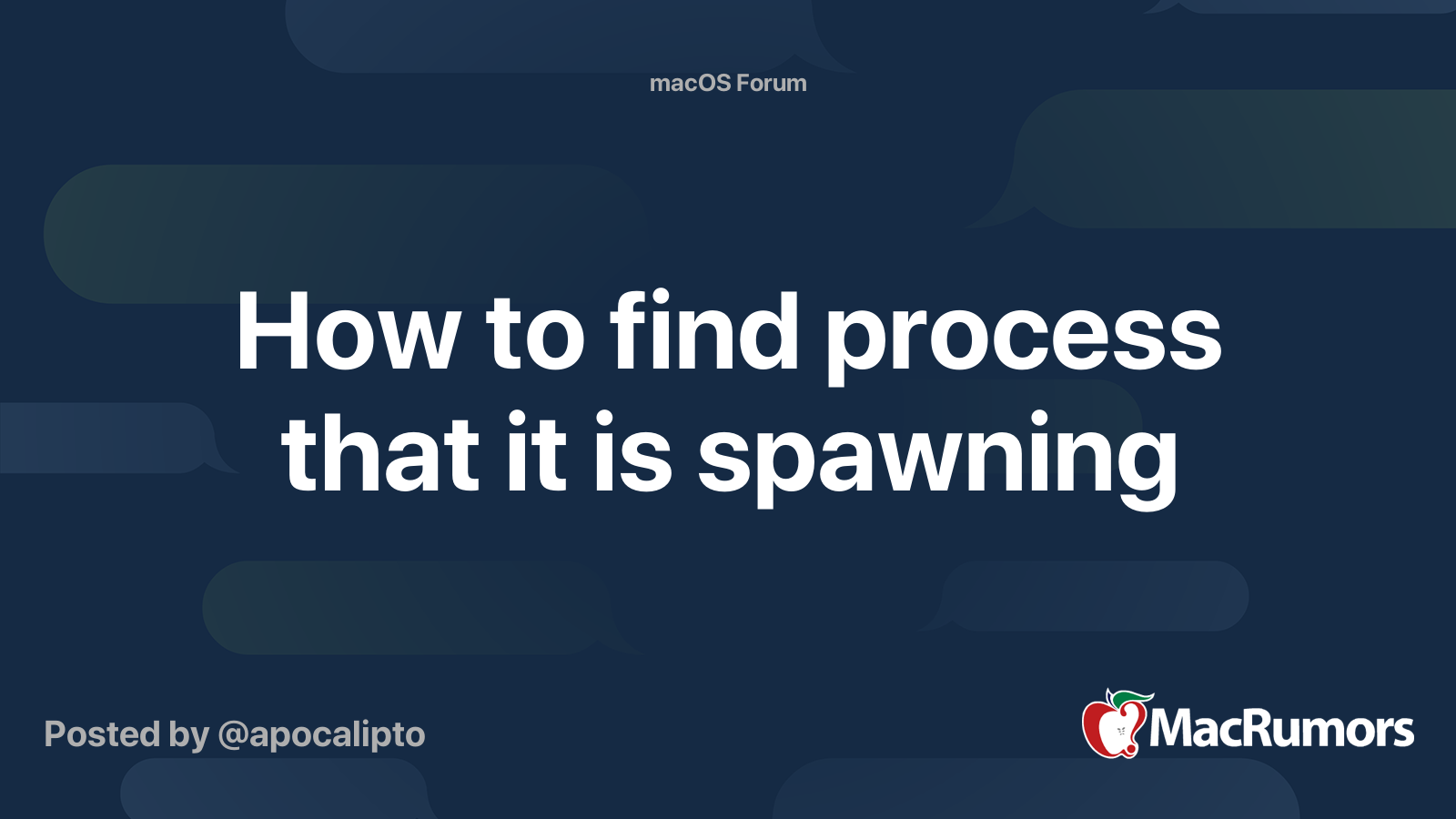 macOS Forum

How to find process that it is spawning

Posted by @apocalipto

MacRumors